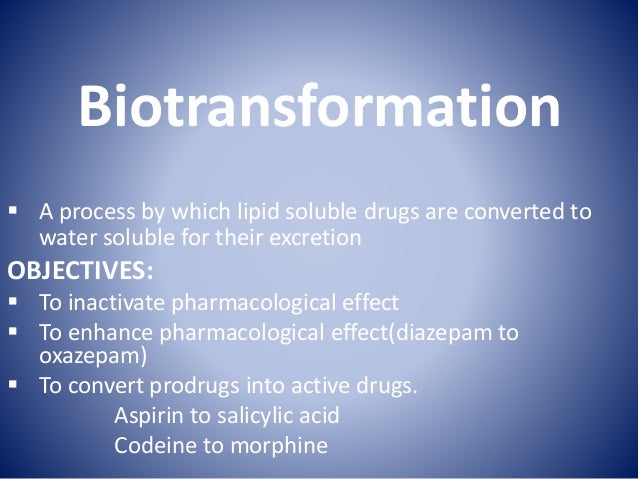 Biotransformation

▪ A process by which lipid soluble drugs are converted to water soluble for their excretion

OBJECTIVES:

▪ To inactivate pharmacological effect
▪ To enhance pharmacological effect(diazepam to oxazepam)
▪ To convert prodrugs into active drugs.
Aspirin to salicylic acid
Codeine to morphine